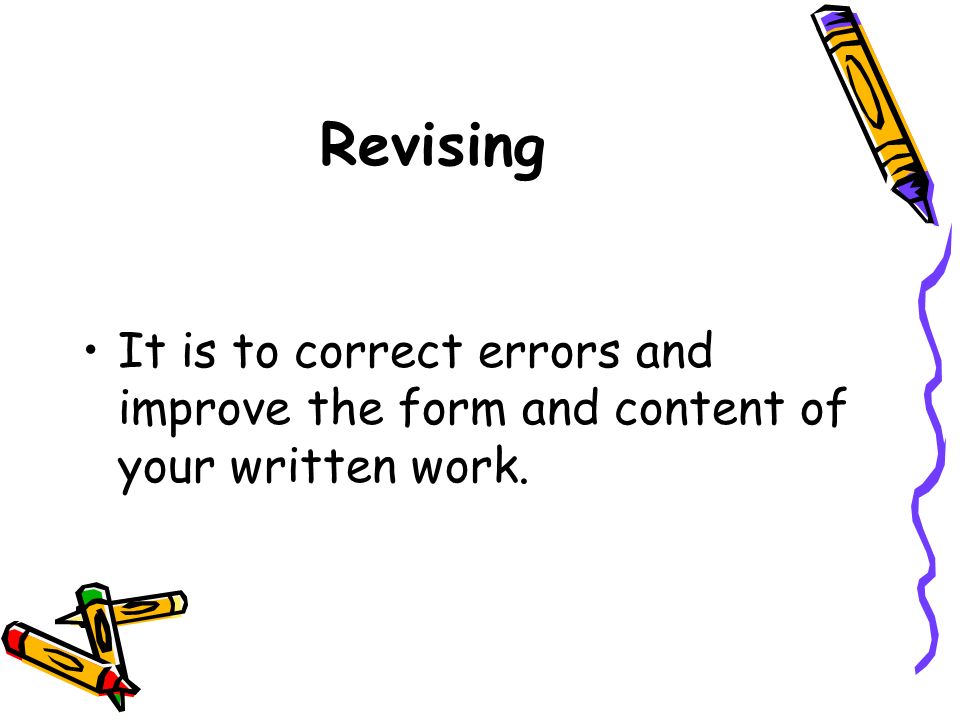 Revising

• It is to correct errors and improve the form and content of your written work.